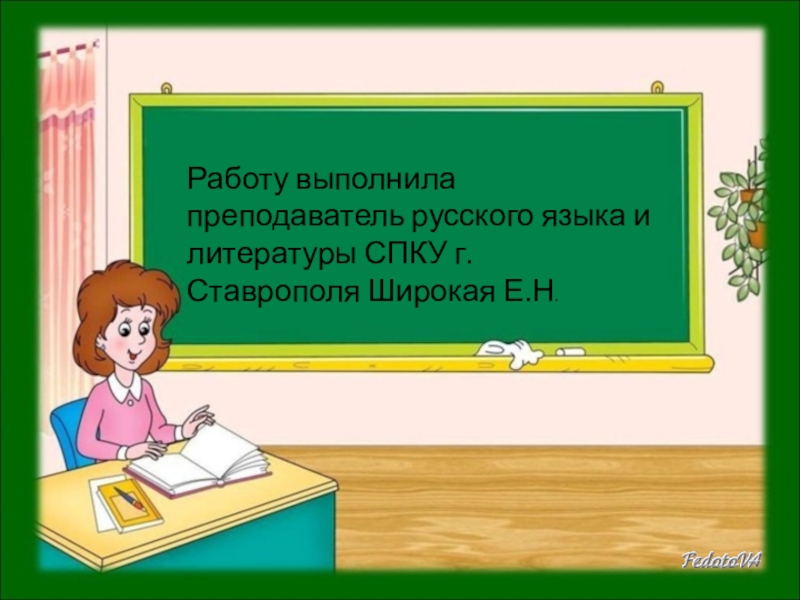 Работу выполнила преподаватель русского языка и литературы СПКУ г. Ставрополя Широкая Е.Н.

FedotoVA